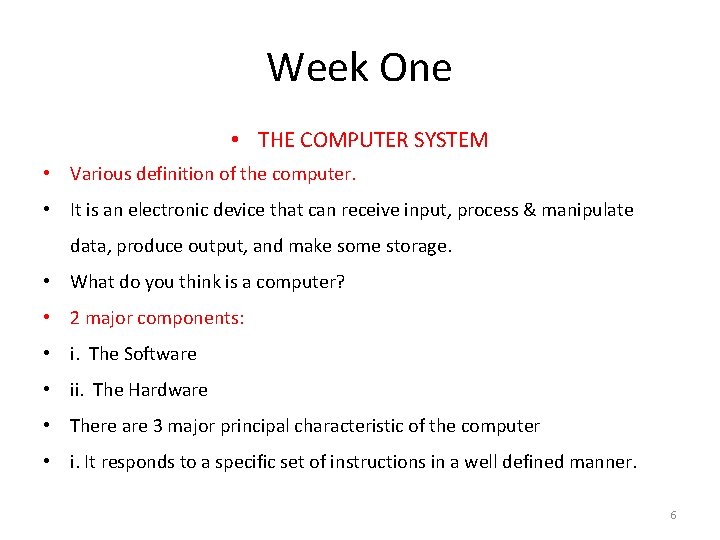 Week One

• THE COMPUTER SYSTEM

• Various definition of the computer.

• It is an electronic device that can receive input, process & manipulate data, produce output, and make some storage.

• What do you think is a computer?

• 2 major components:

• i. The Software

• ii. The Hardware

• There are 3 major principal characteristic of the computer

• i. It responds to a specific set of instructions in a well defined manner.

6